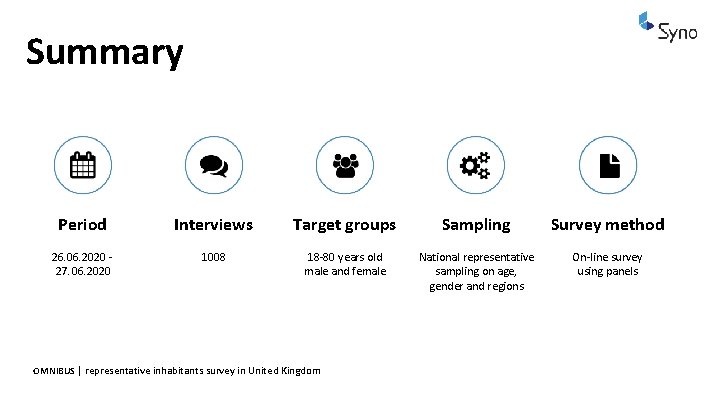 Syno

Summary

Period

26.06.2020 - 27.06.2020

Interviews

1008

Target groups

18-80 years old male and female

Sampling

National representative sampling on age, gender and regions

Survey method

On-line survey using panels

OMNIBUS | representative inhabitants survey in United Kingdom